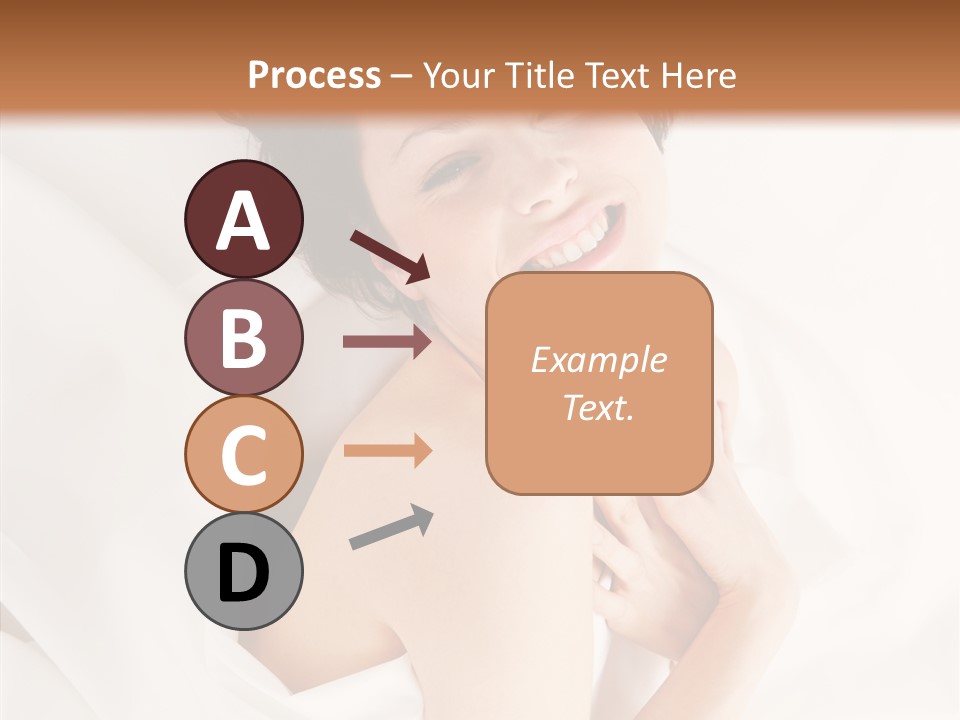 Process – Your Title Text Here

A

B

C

D

Example Text.